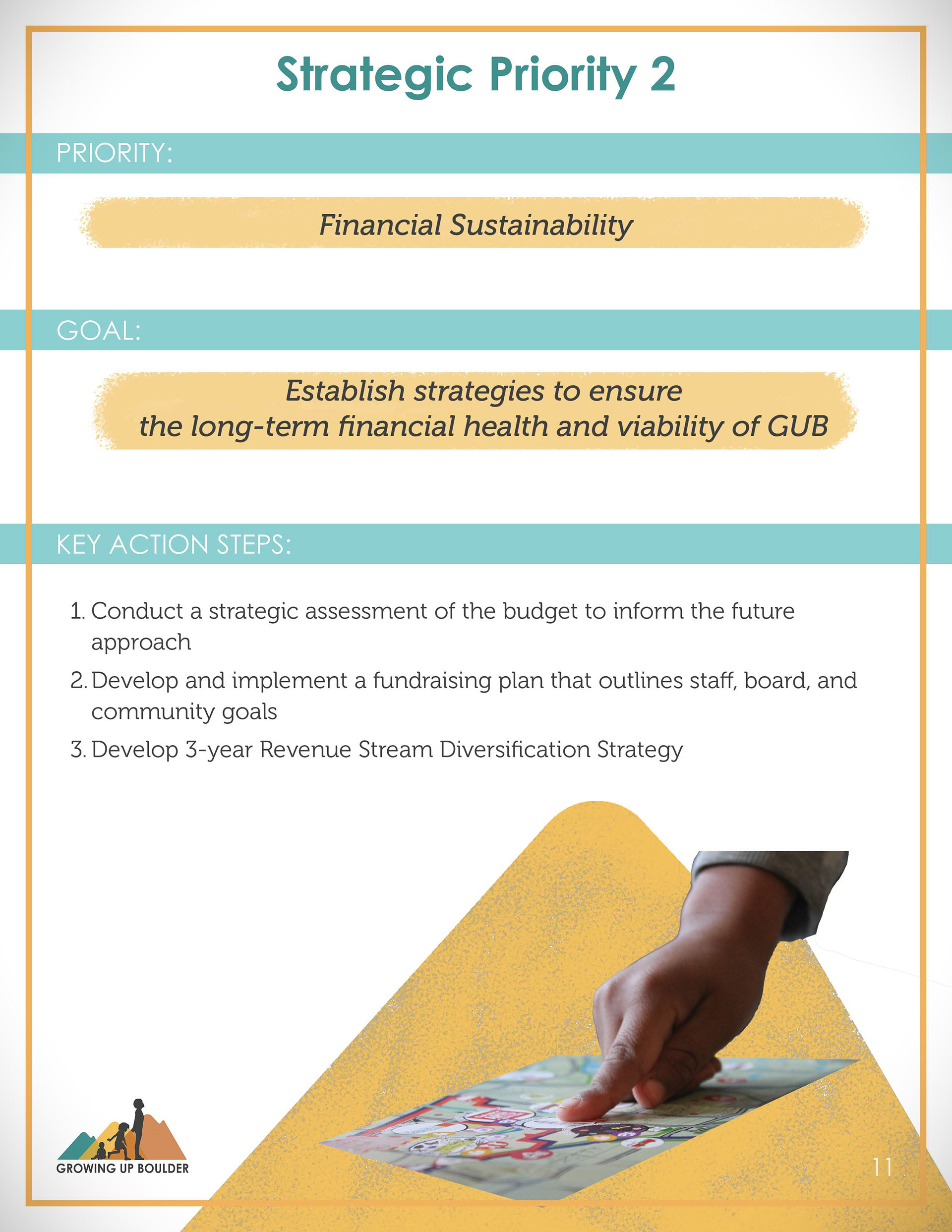 Strategic Priority 2

PRIORITY:

Financial Sustainability

GOAL:

Establish strategies to ensure the long-term financial health and viability of GUB

KEY ACTION STEPS:

1. Conduct a strategic assessment of the budget to inform the future approach
2. Develop and implement a fundraising plan that outlines staff, board, and community goals
3. Develop 3-year Revenue Stream Diversification Strategy

GROWING UP BOULDER

11